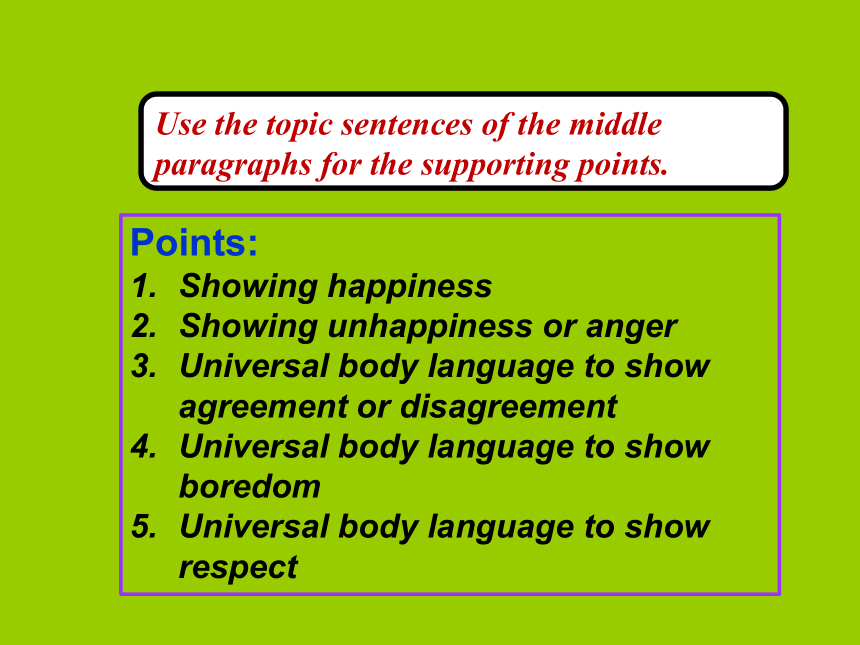 Use the topic sentences of the middle paragraphs for the supporting points.

Points:
1. Showing happiness
2. Showing unhappiness or anger
3. Universal body language to show agreement or disagreement
4. Universal body language to show boredom
5. Universal body language to show respect